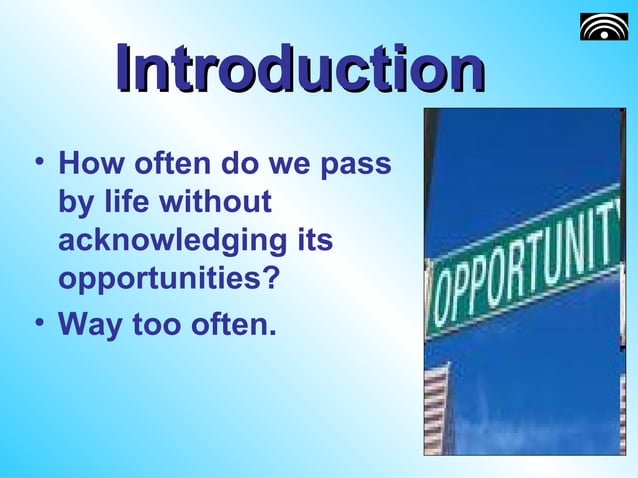 Introduction

• How often do we pass by life without acknowledging its opportunities?
• Way too often.

OPPORTUNITY